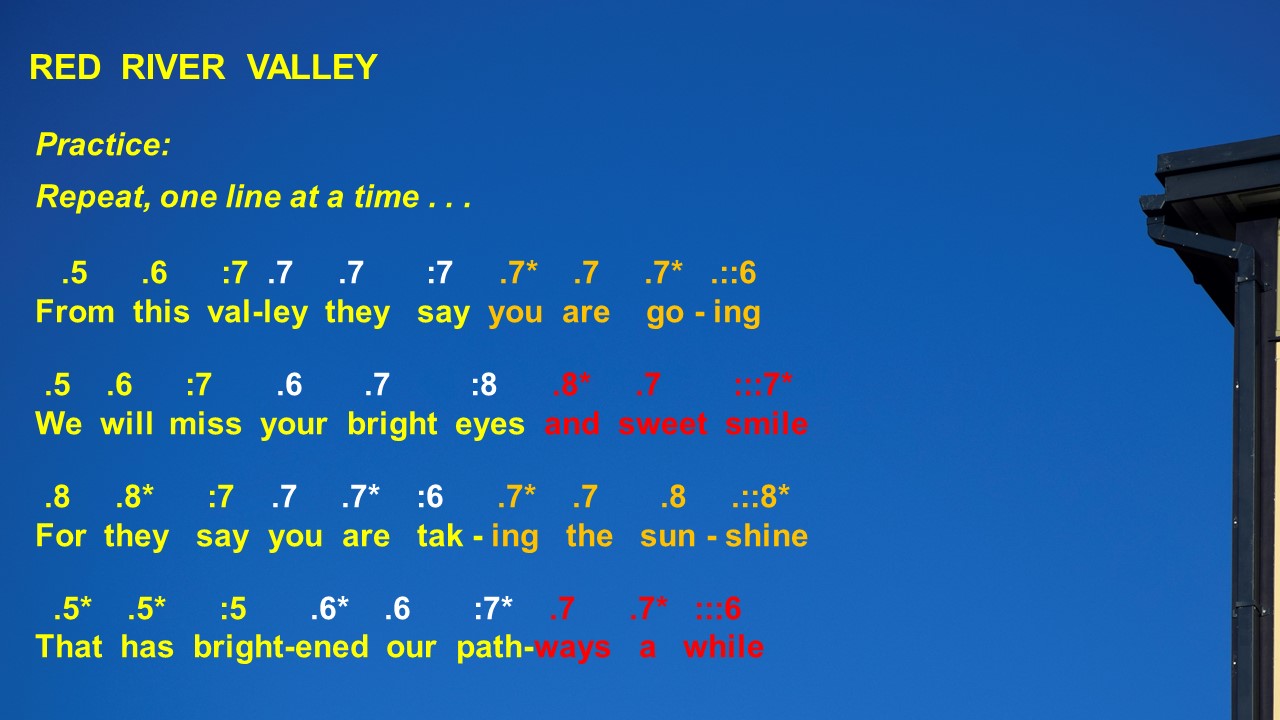 RED RIVER VALLEY

Practice:

Repeat, one line at a time . . .

.5 .6 :7 .7 .7 :7 .7* .7 .7* .::6
From this val-ley they say you are go - ing

.5 .6 :7 .6 .7 :8 .8* .7 :::7*
We will miss your bright eyes and sweet smile

.8 .8* :7 .7 .7* :6 .7* .7 .8 .::8*
For they say you are tak - ing the sun - shine

.5* .5* :5 .6* .6 :7* .7 .7* :::6
That has bright-ened our path-ways a while